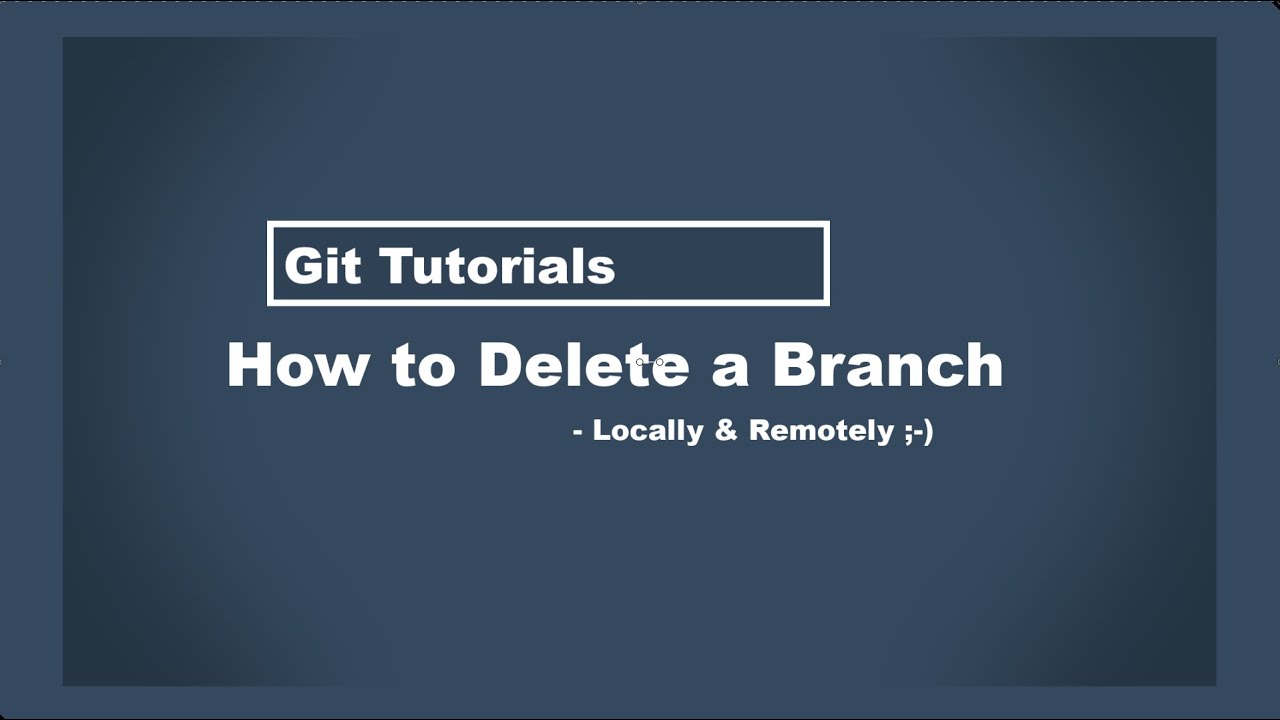 Git Tutorials

How to Delete a Branch

- Locally & Remotely ;-)